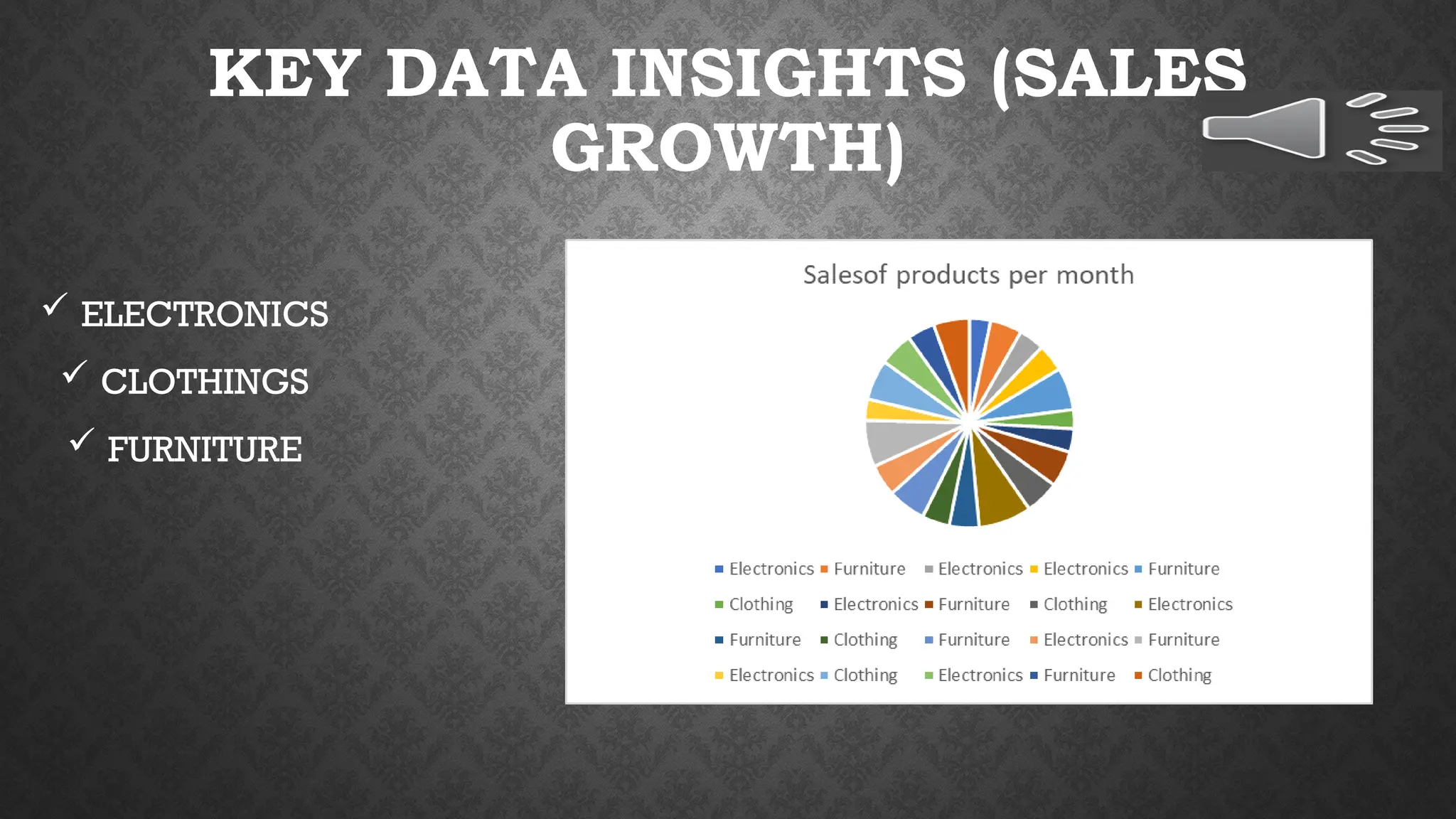 KEY DATA INSIGHTS (SALES GROWTH)

✓ ELECTRONICS

✓ CLOTHINGS

✓ FURNITURE

Salesof products per month

Electronics Furniture Electronics Electronics Furniture
Clothing Electronics Furniture Clothing Electronics
Furniture Clothing Furniture Electronics Furniture
Electronics Clothing Electronics Furniture Clothing